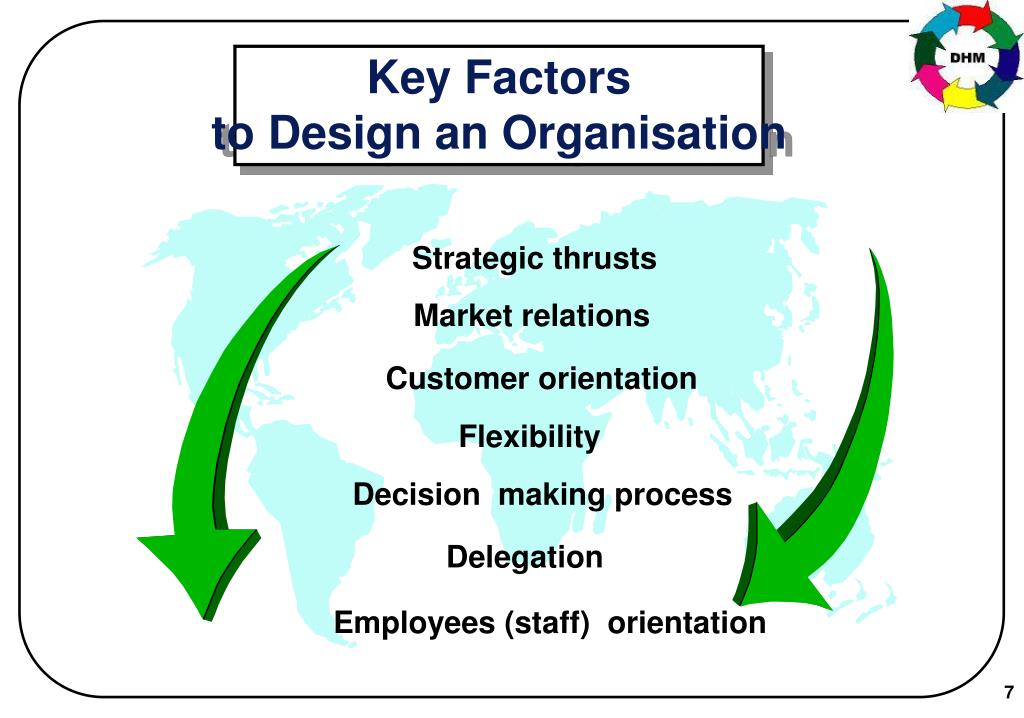 DHM

Key Factors
to Design an Organisation

Strategic thrusts

Market relations

Customer orientation

Flexibility

Decision making process

Delegation

Employees (staff) orientation

7